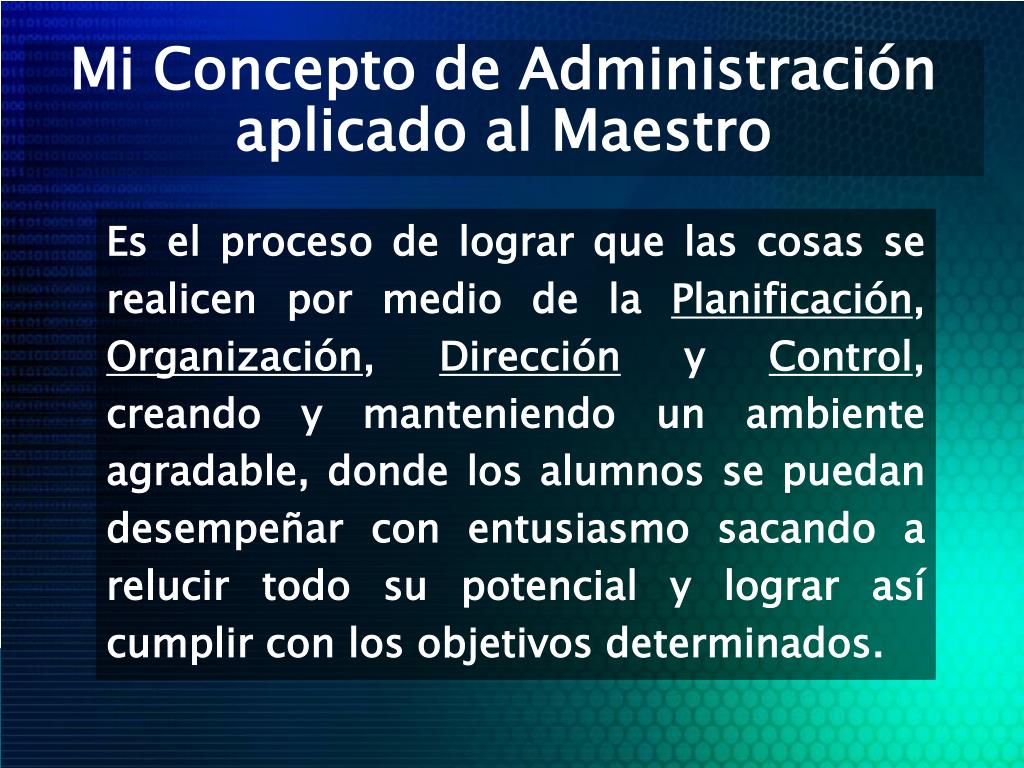 Mi Concepto de Administración aplicado al Maestro

Es el proceso de lograr que las cosas se realicen por medio de la Planificación, Organización, Dirección y Control, creando y manteniendo un ambiente agradable, donde los alumnos se puedan desempeñar con entusiasmo sacando a relucir todo su potencial y lograr así cumplir con los objetivos determinados.